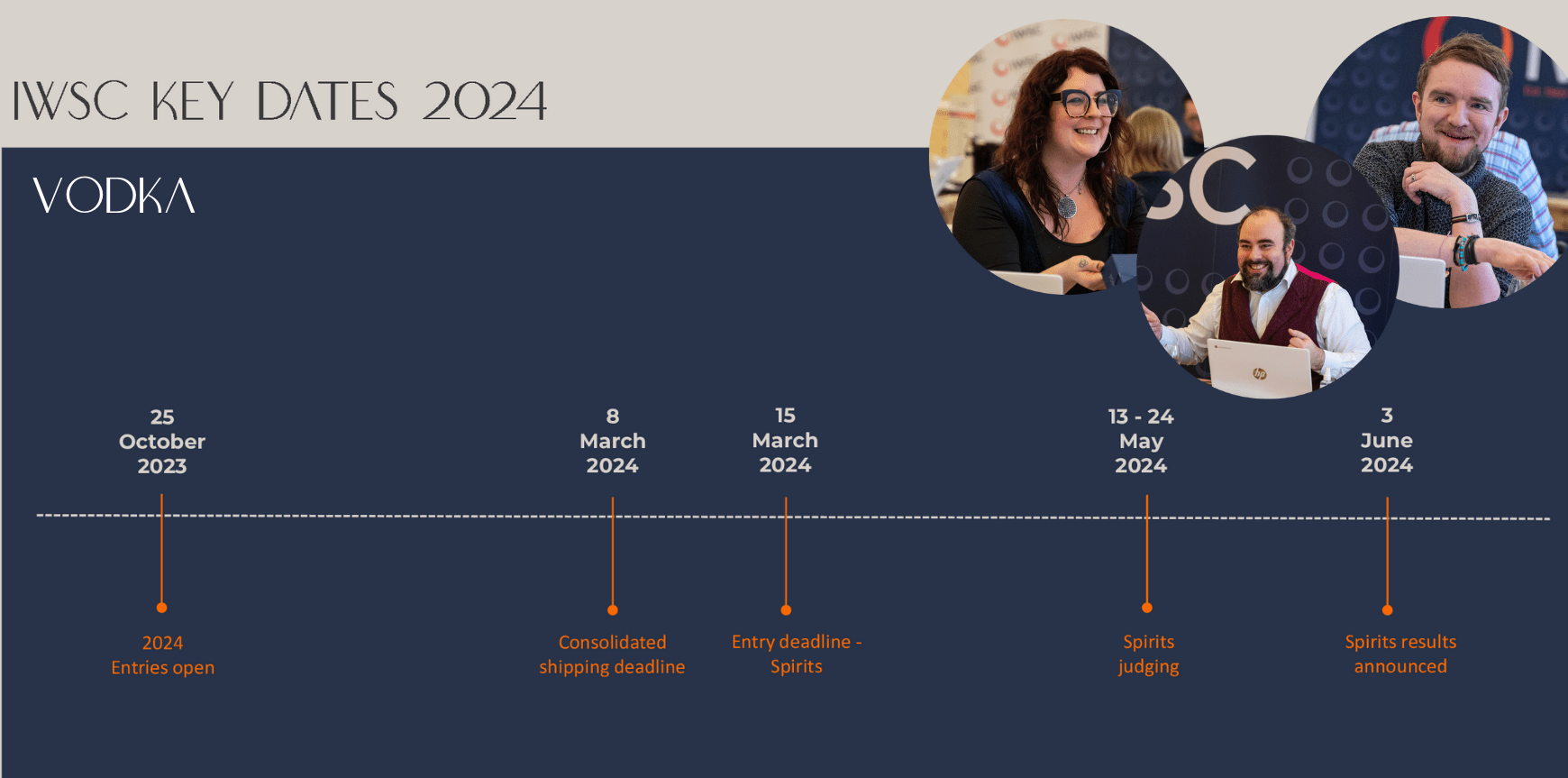 IWSC KEY DATES 2024

VODKA

25 October 2023

2024 Entries open

8 March 2024

Consolidated shipping deadline

15 March 2024

Entry deadline - Spirits

13 - 24 May 2024

Spirits judging

3 June 2024

Spirits results announced